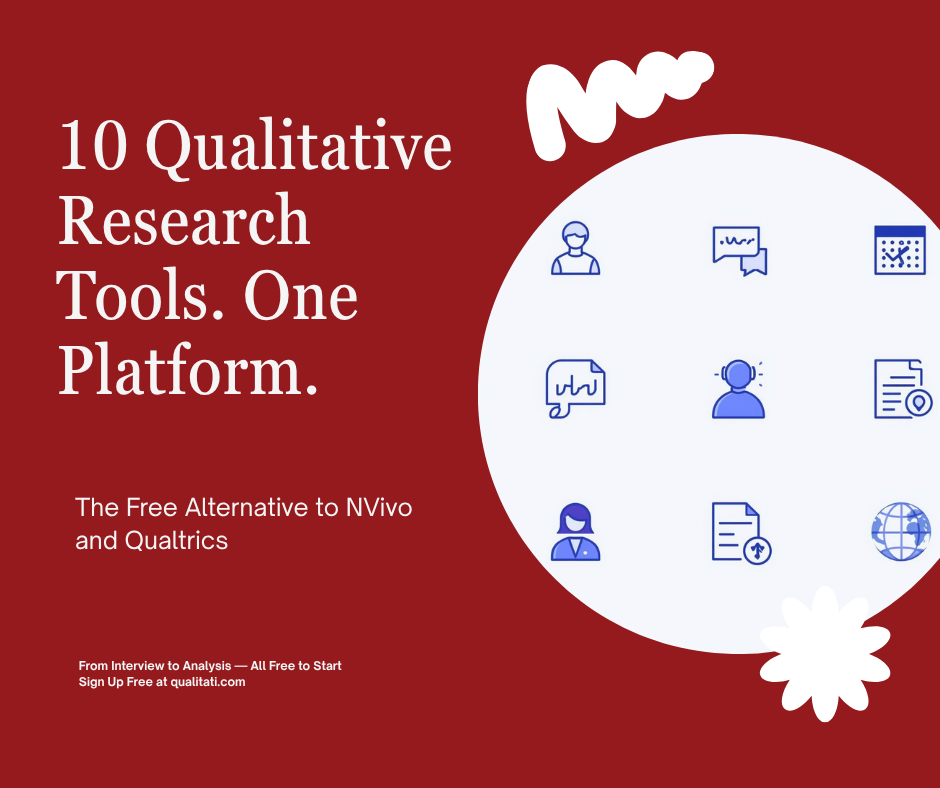 10 Qualitative Research Tools. One Platform.

The Free Alternative to NVivo and Qualtrics

From Interview to Analysis — All Free to Start
Sign Up Free at qualitati.com